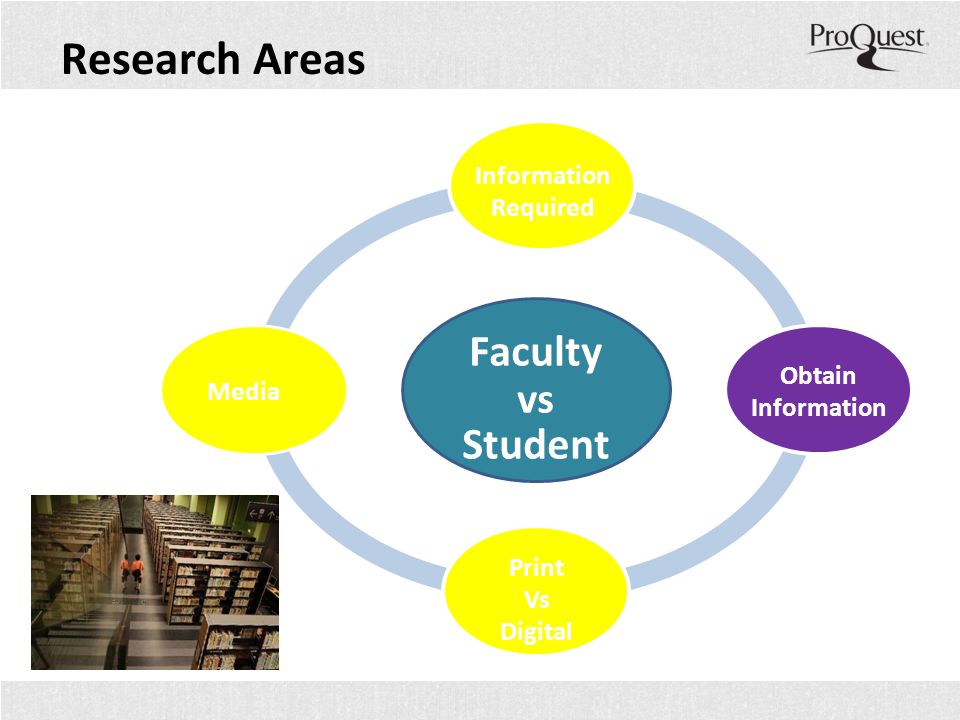 Research Areas

ProQuest

Information Required

Media

Faculty vs Student

Obtain Information

Print Vs Digital